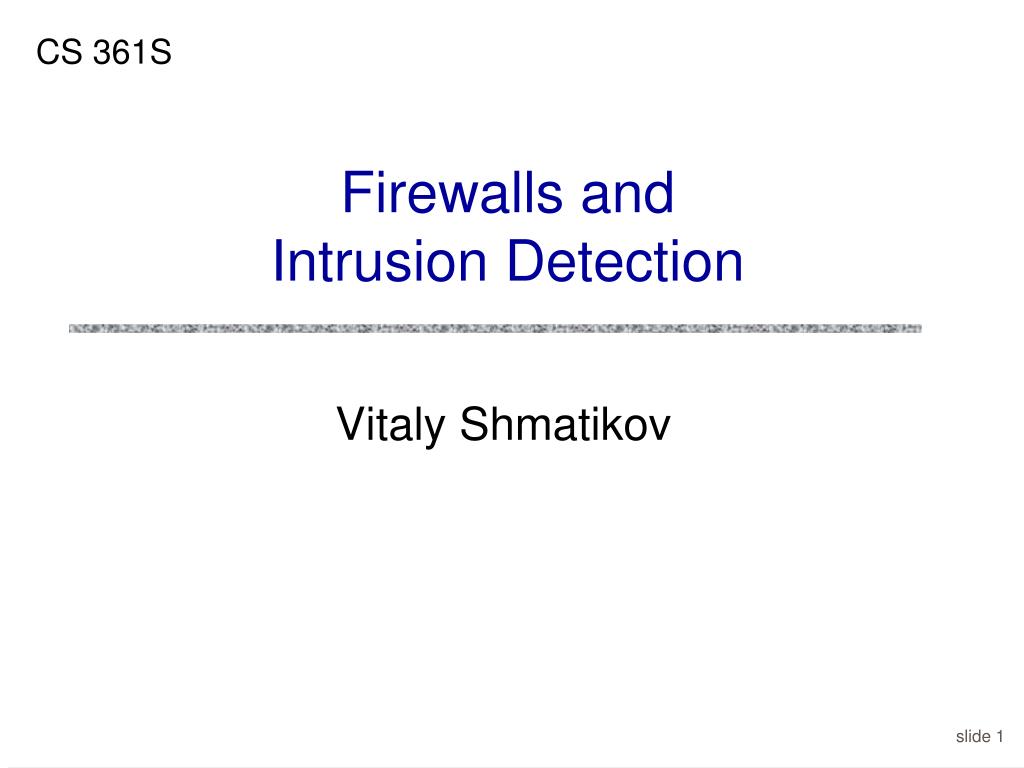 CS 361S

Firewalls and Intrusion Detection

Vitaly Shmatikov

slide 1